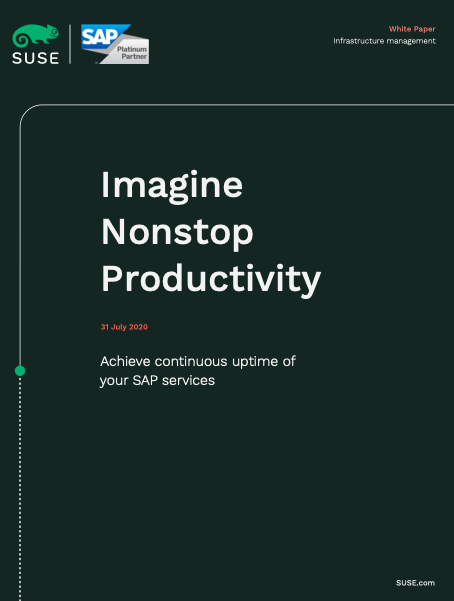 SUSE

SAP Platinum Partner

White Paper
Infrastructure management

Imagine Nonstop Productivity

31 July 2020

Achieve continuous uptime of your SAP services

SUSE.com